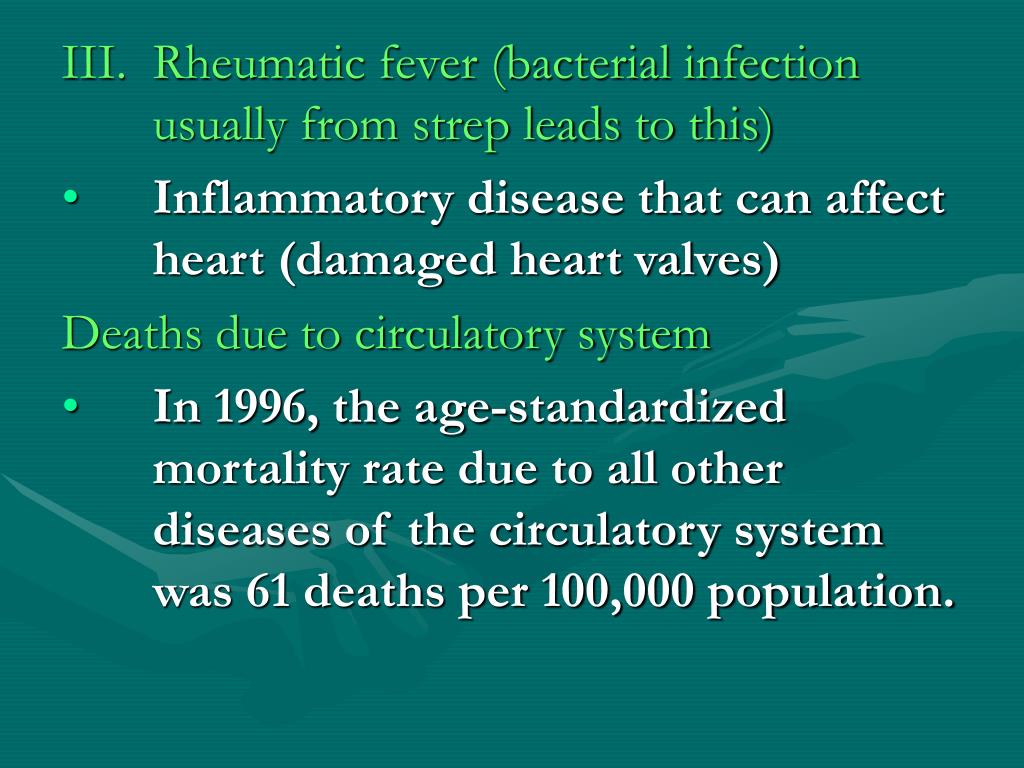 III. Rheumatic fever (bacterial infection usually from strep leads to this)

• Inflammatory disease that can affect heart (damaged heart valves)

Deaths due to circulatory system

• In 1996, the age-standardized mortality rate due to all other diseases of the circulatory system was 61 deaths per 100,000 population.